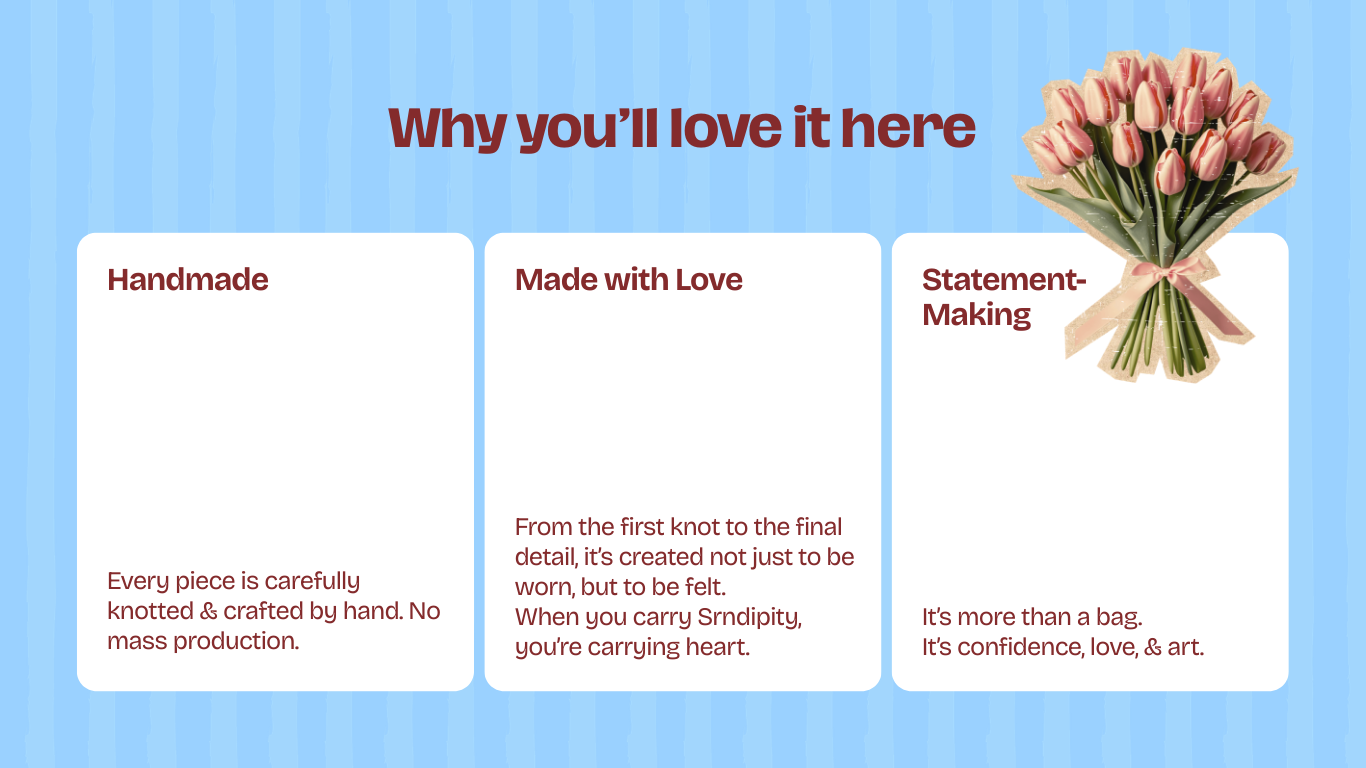 Why you'll love it here

Handmade

Every piece is carefully knotted & crafted by hand. No mass production.

Made with Love

From the first knot to the final detail, it's created not just to be worn, but to be felt.
When you carry Srndipity, you're carrying heart.

Statement-Making

It's more than a bag.
It's confidence, love, & art.